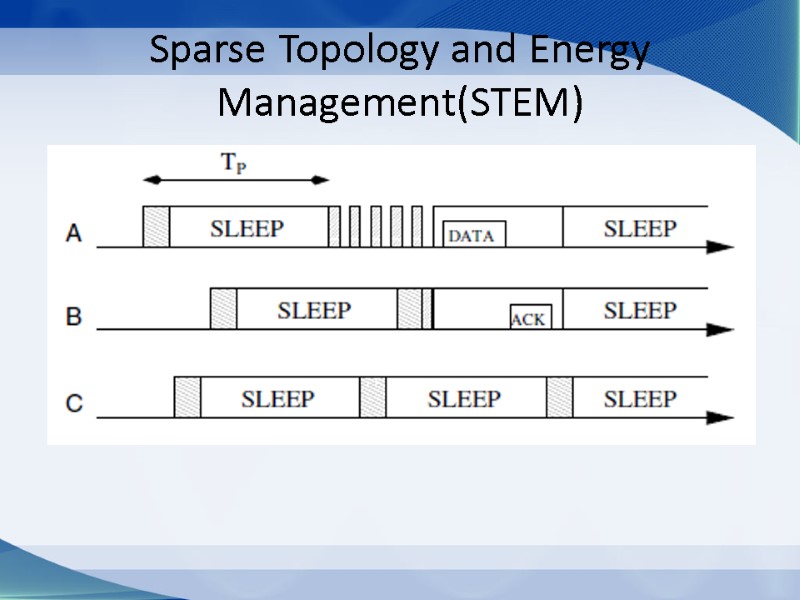 Sparse Topology and Energy Management(STEM)

$T_P$

A SLEEP DATA SLEEP

B SLEEP ACK SLEEP

C SLEEP SLEEP SLEEP